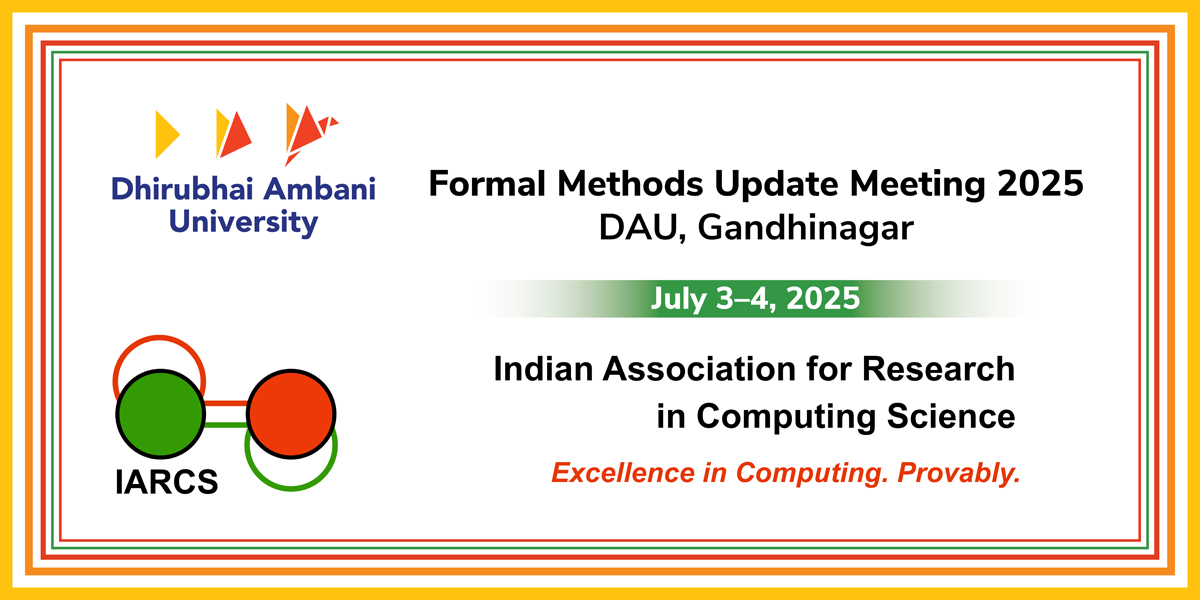 Dhirubhai Ambani University

Formal Methods Update Meeting 2025
DAU, Gandhinagar

July 3–4, 2025

IARCS

Indian Association for Research in Computing Science

Excellence in Computing. Provably.